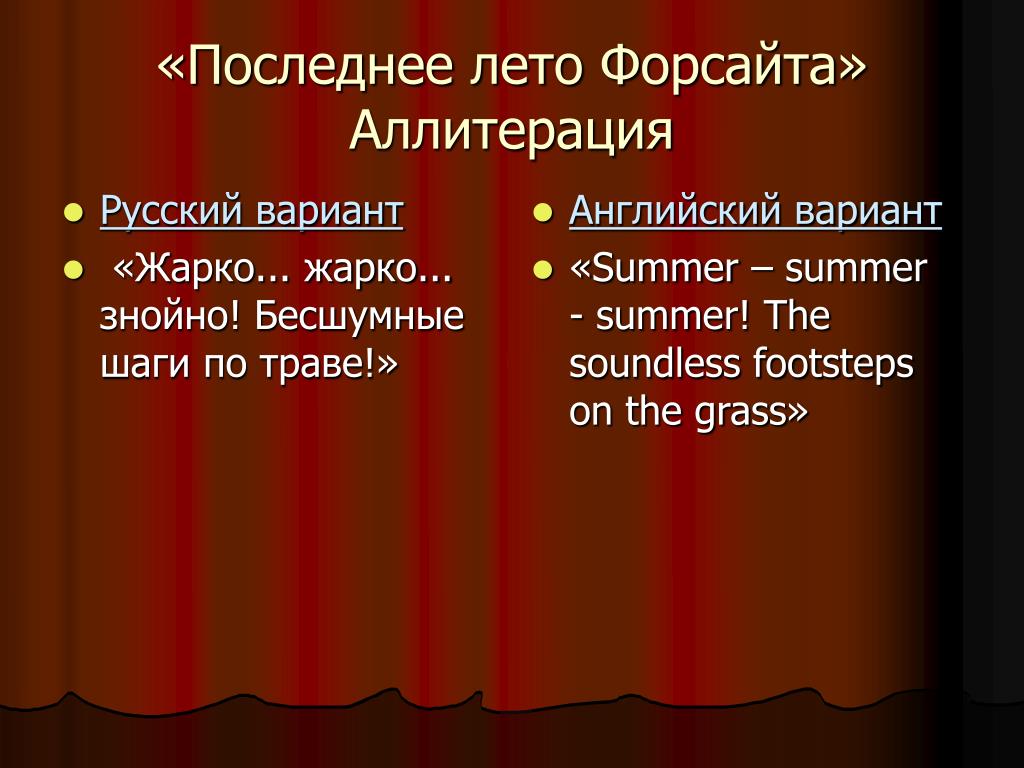 «Последнее лето Форсайта» Аллитерация

- Русский вариант
- «Жарко... жарко... знойно! Бесшумные шаги по траве!»

- Английский вариант
- «Summer – summer - summer! The soundless footsteps on the grass»